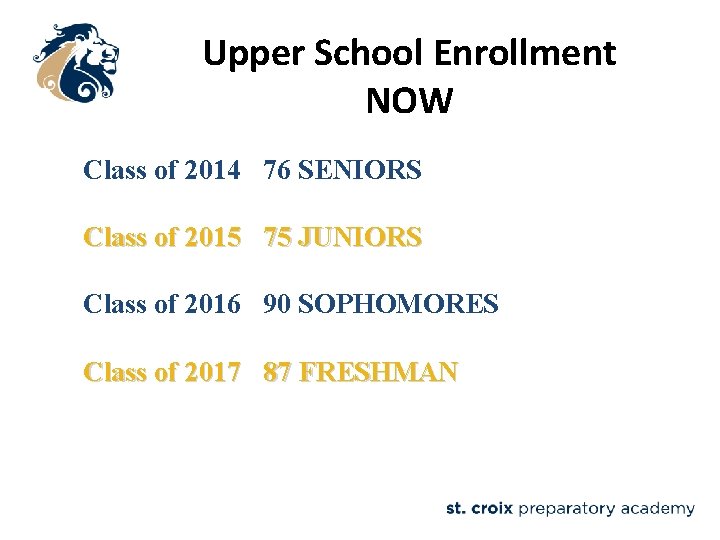 Upper School Enrollment
NOW

Class of 2014 76 SENIORS

Class of 2015 75 JUNIORS

Class of 2016 90 SOPHOMORES

Class of 2017 87 FRESHMAN

st. croix preparatory academy